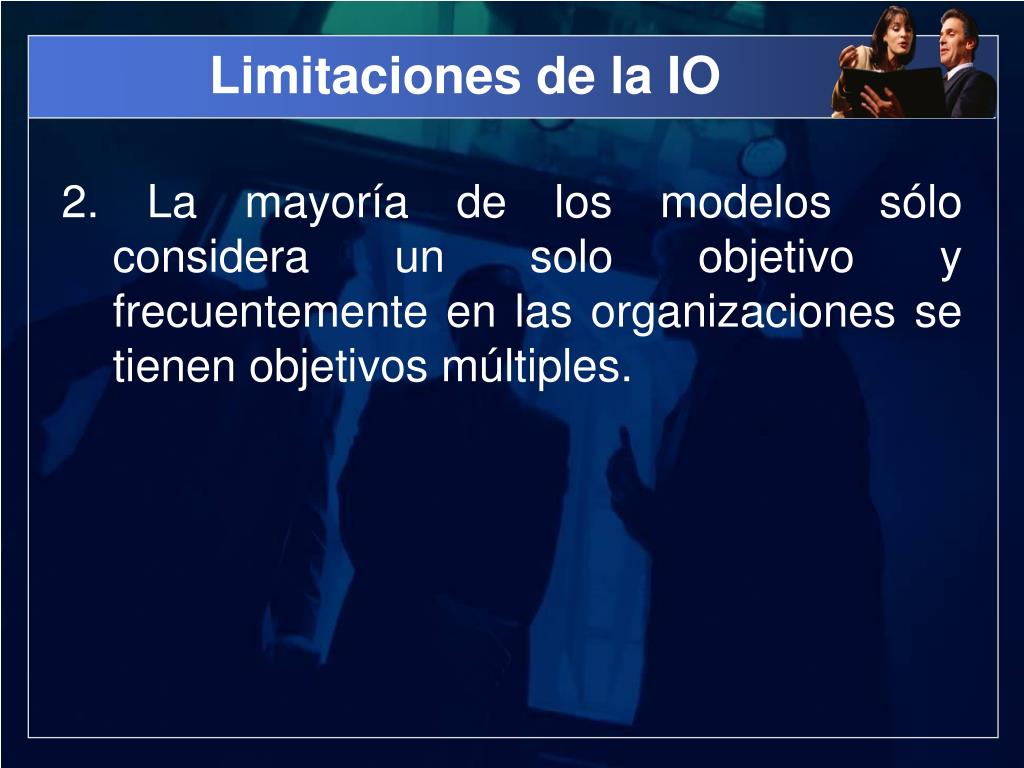 Limitaciones de la IO

2. La mayoría de los modelos sólo considera un solo objetivo y frecuentemente en las organizaciones se tienen objetivos múltiples.